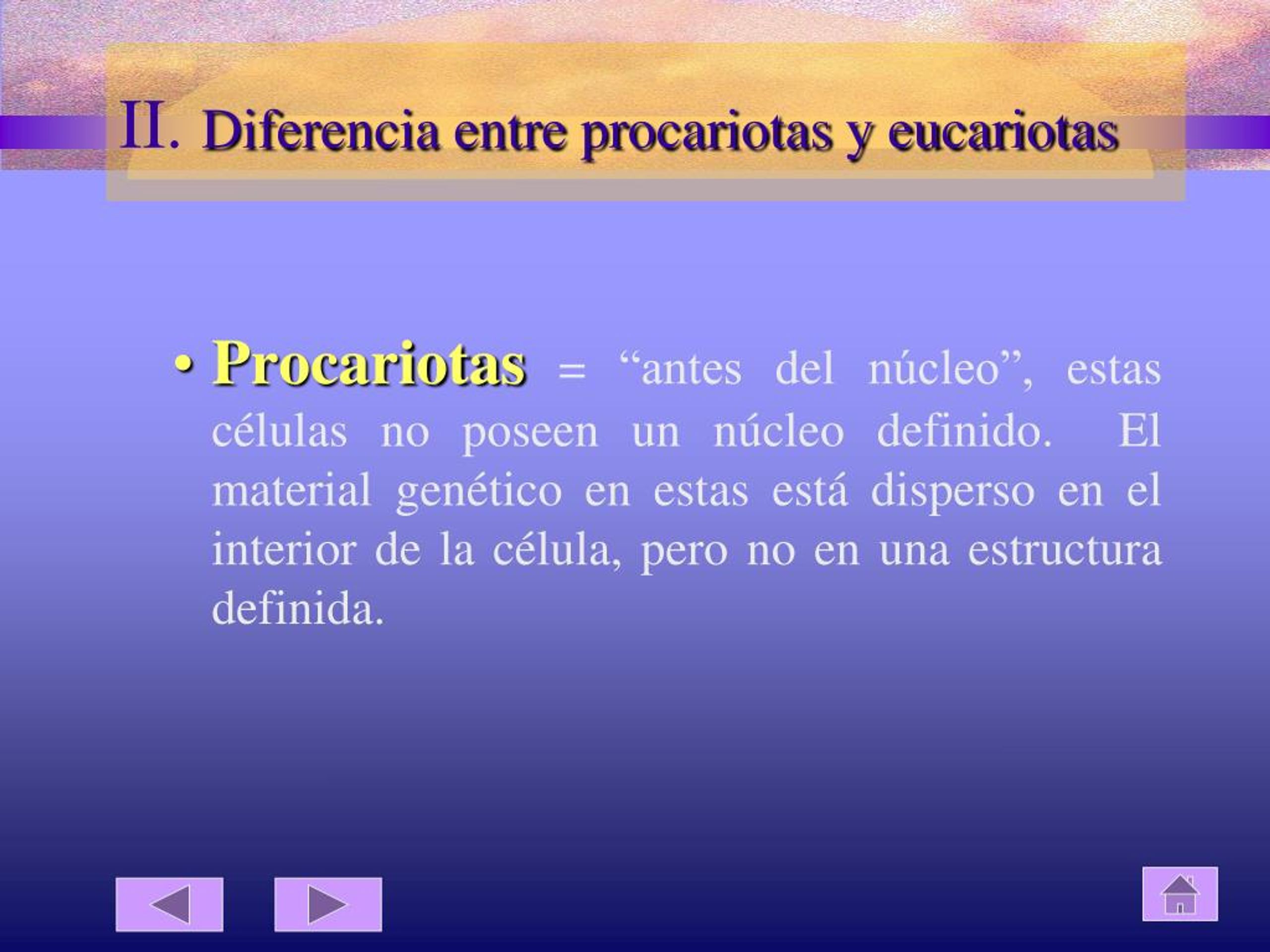 II. Diferencia entre procariotas y eucariotas

• Procariotas = “antes del núcleo”, estas células no poseen un núcleo definido. El material genético en estas está disperso en el interior de la célula, pero no en una estructura definida.